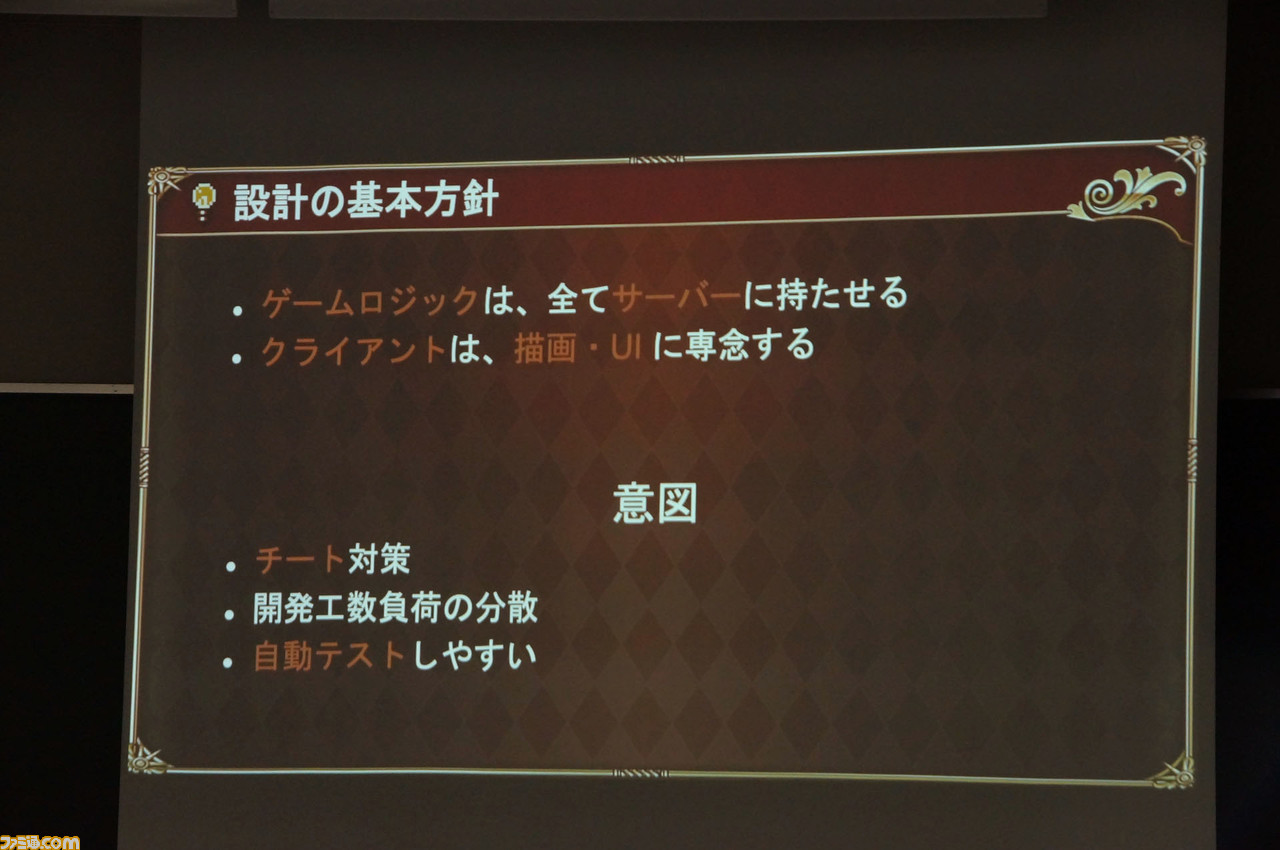 設計の基本方針

• ゲームロジックは、全てサーバーに持たせる
• クライアントは、描画・UI に専念する

意図

• チート対策
• 開発工数負荷の分散
• 自動テストしやすい

ファミ通.com